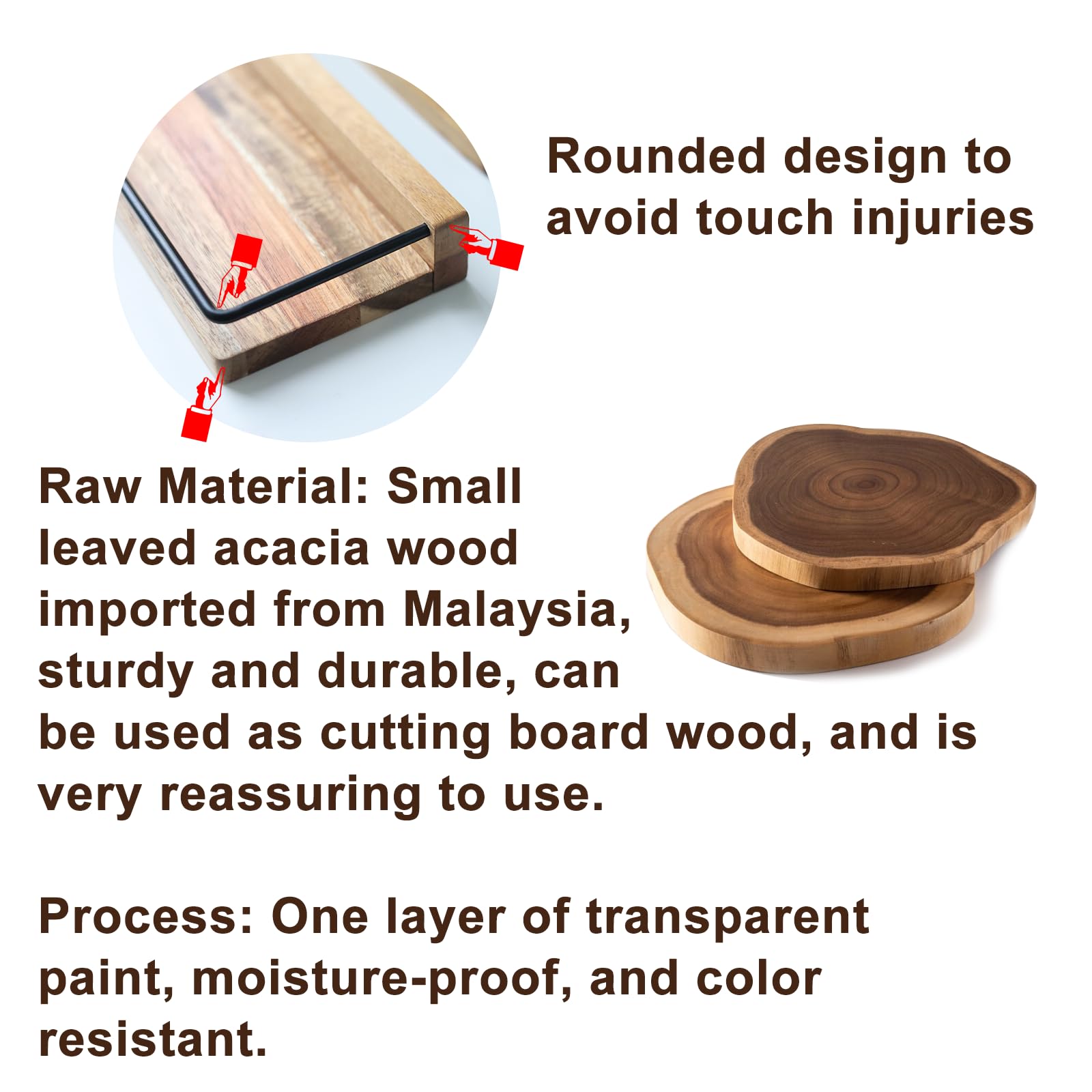 Rounded design to avoid touch injuries

Raw Material: Small leaved acacia wood imported from Malaysia, sturdy and durable, can be used as cutting board wood, and is very reassuring to use.

Process: One layer of transparent paint, moisture-proof, and color resistant.